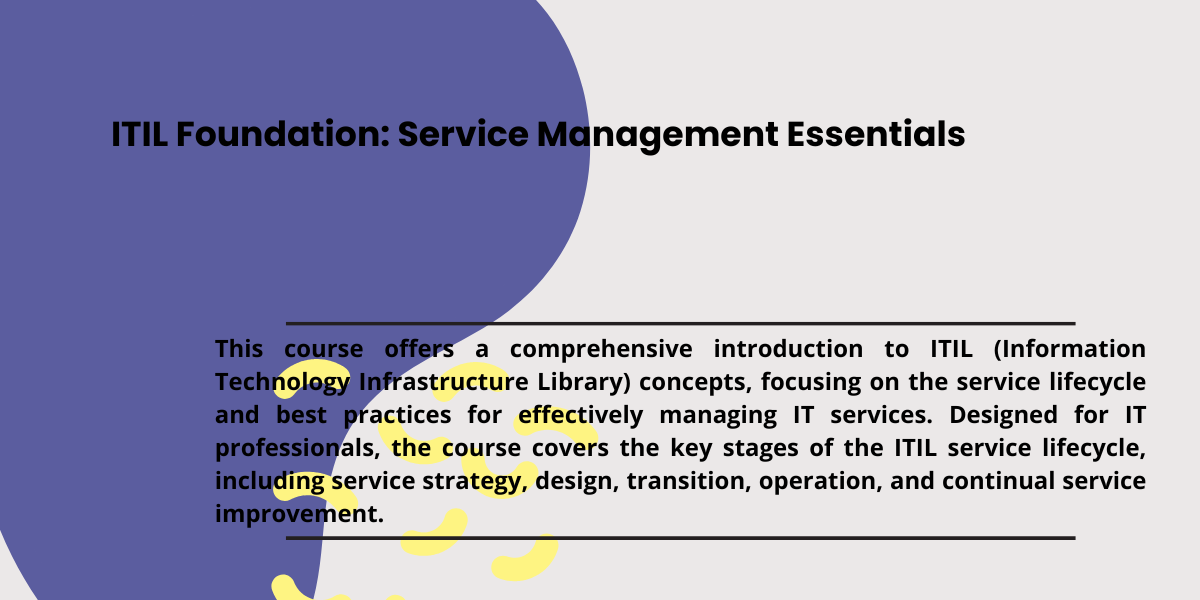 ITIL Foundation: Service Management Essentials

This course offers a comprehensive introduction to ITIL (Information Technology Infrastructure Library) concepts, focusing on the service lifecycle and best practices for effectively managing IT services. Designed for IT professionals, the course covers the key stages of the ITIL service lifecycle, including service strategy, design, transition, operation, and continual service improvement.